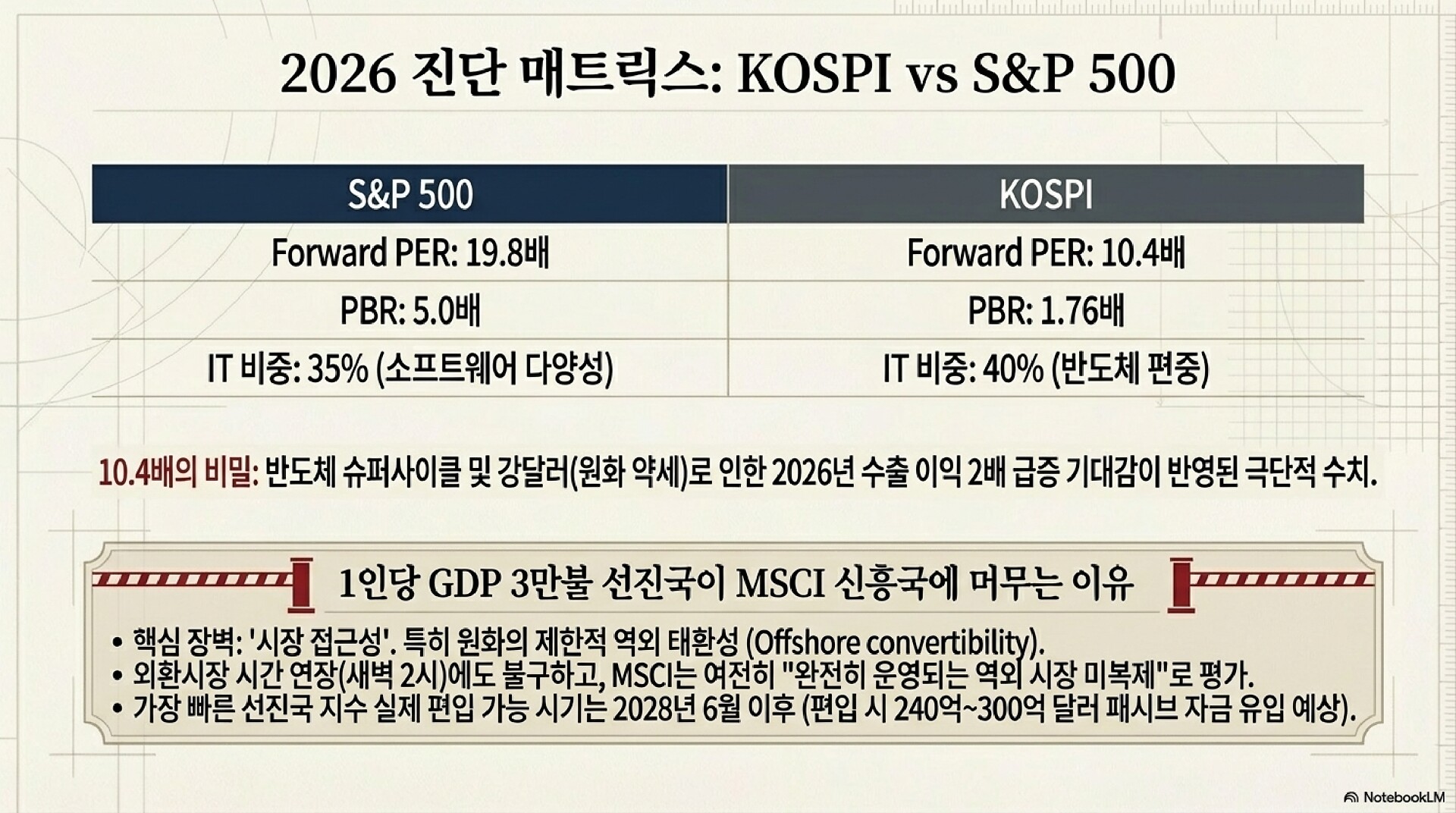 2026 진단 매트릭스: KOSPI vs S&P 500

| S&P 500 | KOSPI |
|---|---|
| Forward PER: 19.8배 | Forward PER: 10.4배 |
| PBR: 5.0배 | PBR: 1.76배 |
| IT 비중: 35% (소프트웨어 다양성) | IT 비중: 40% (반도체 편중) |

10.4배의 비밀: 반도체 슈퍼사이클 및 강달러(원화 약세)로 인한 2026년 수출 이익 2배 급증 기대감이 반영된 극단적 수치.

1인당 GDP 3만불 선진국이 MSCI 신흥국에 머무는 이유

• 핵심 장벽: '시장 접근성'. 특히 원화의 제한적 역외 태환성 (Offshore convertibility).
• 외환시장 시간 연장(새벽 2시)에도 불구하고, MSCI는 여전히 "완전히 운영되는 역외 시장 미복제"로 평가.
• 가장 빠른 선진국 지수 실제 편입 가능 시기는 2028년 6월 이후 (편입 시 240억~300억 달러 패시브 자금 유입 예상).

NotebookLM